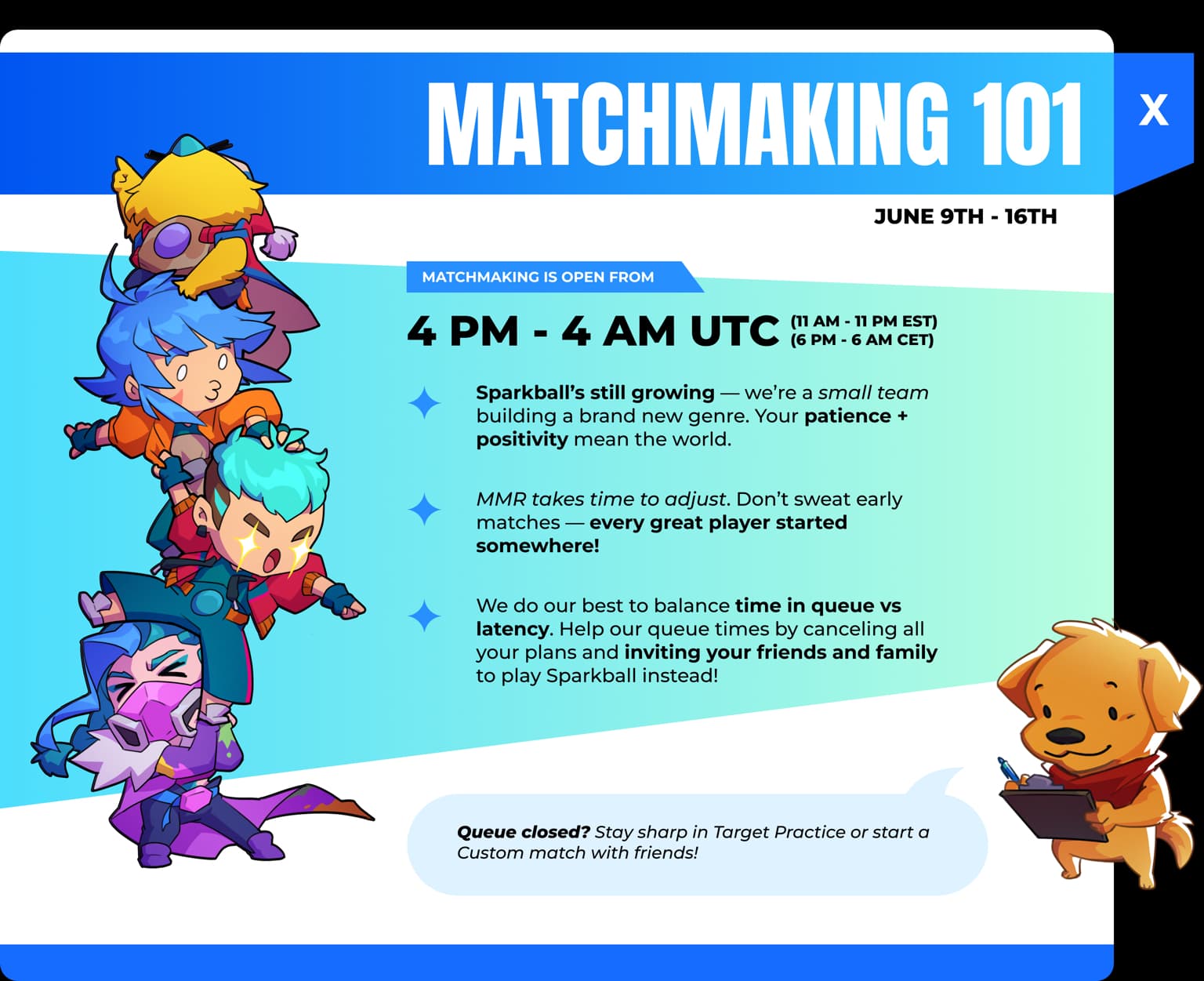 MATCHMAKING 101

X

JUNE 9TH - 16TH

MATCHMAKING IS OPEN FROM

4 PM - 4 AM UTC (11 AM - 11 PM EST) (6 PM - 6 AM CET)

Sparkball's still growing — we're a small team building a brand new genre. Your patience + positivity mean the world.

MMR takes time to adjust. Don't sweat early matches — every great player started somewhere!

We do our best to balance time in queue vs latency. Help our queue times by canceling all your plans and inviting your friends and family to play Sparkball instead!

Queue closed? Stay sharp in Target Practice or start a Custom match with friends!